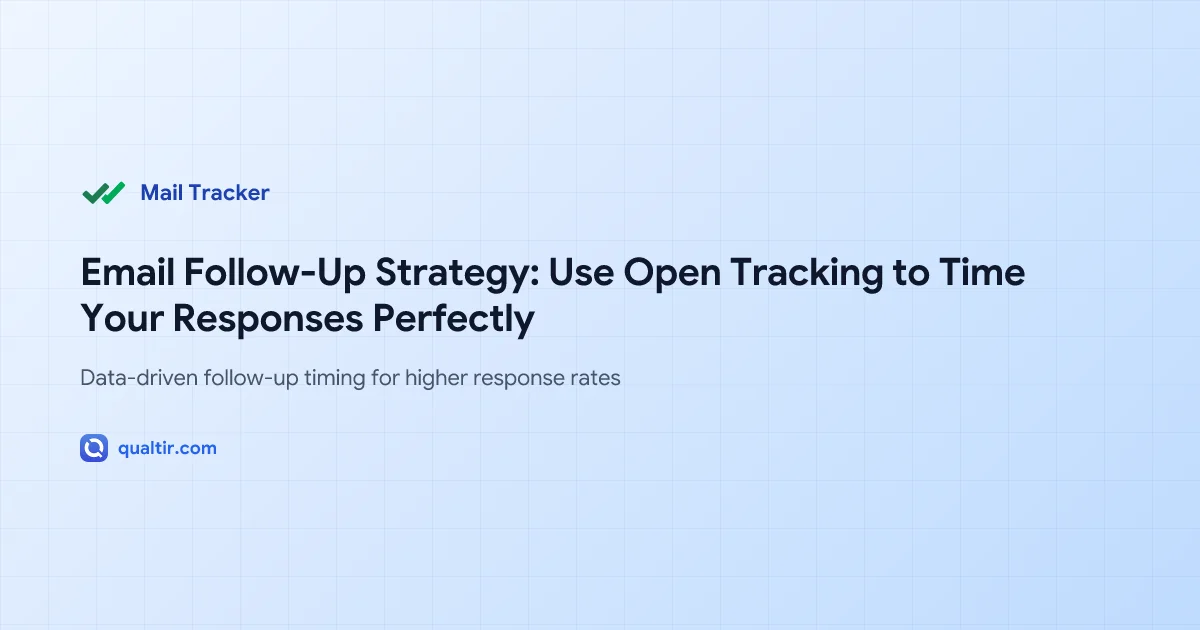 Mail Tracker

Email Follow-Up Strategy: Use Open Tracking to Time Your Responses Perfectly

Data-driven follow-up timing for higher response rates

qualtir.com